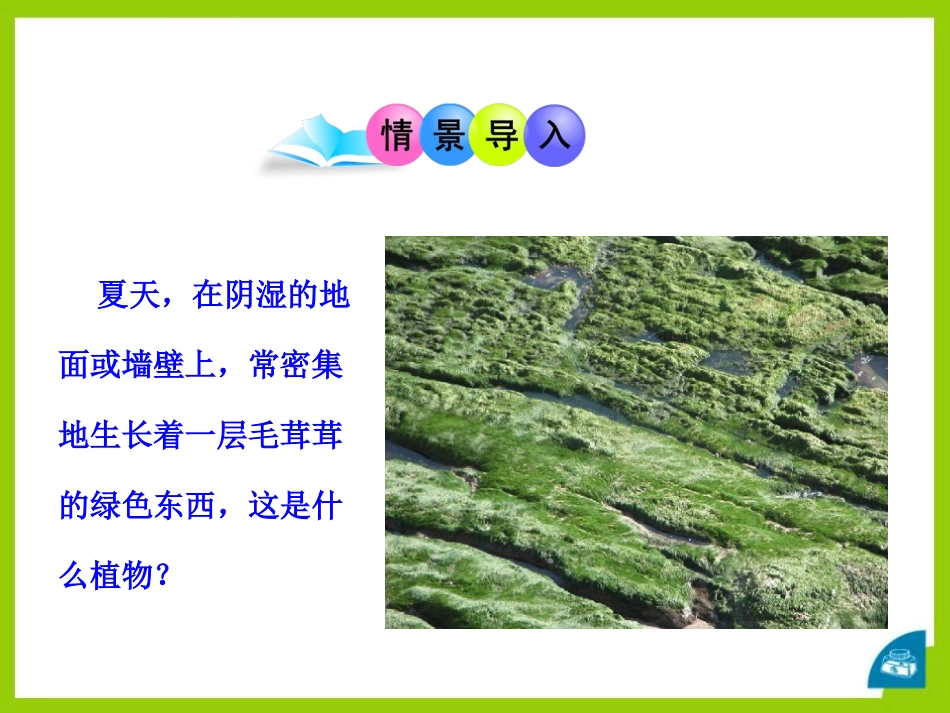 情景导入

夏天，在阴湿的地面或墙壁上，常密集地生长着一层毛茸茸的绿色东西，这是什么植物？